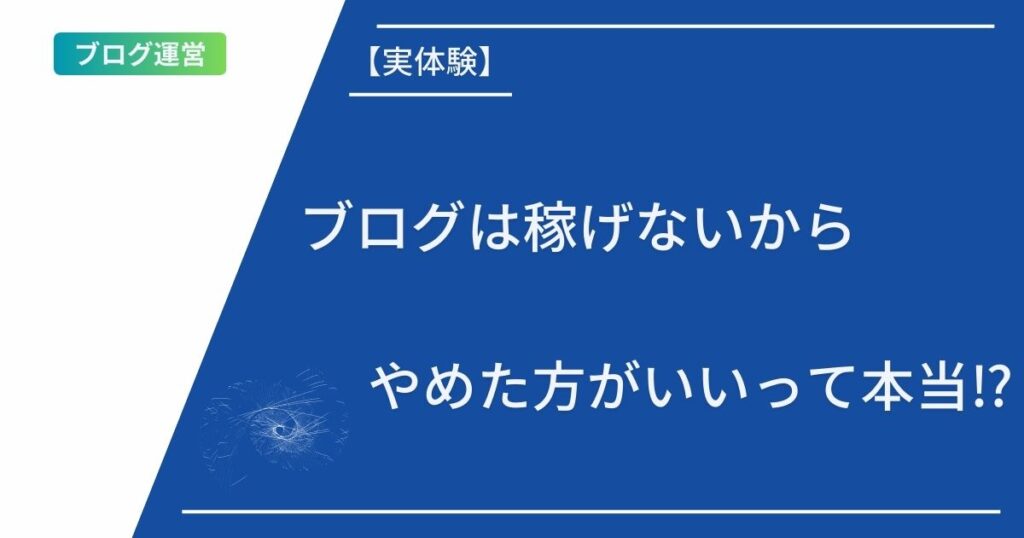 ブログ運営

【実体験】

ブログは稼げないから

やめた方がいいって本当⁉